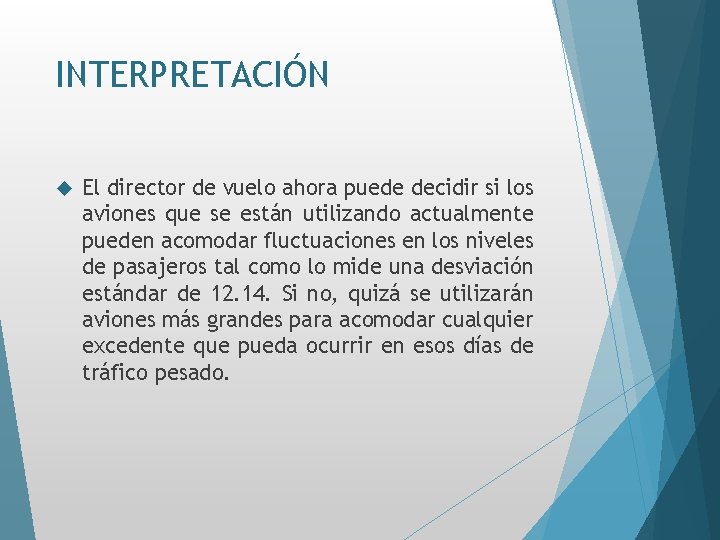 INTERPRETACIÓN

El director de vuelo ahora puede decidir si los aviones que se están utilizando actualmente pueden acomodar fluctuaciones en los niveles de pasajeros tal como lo mide una desviación estándar de 12.14. Si no, quizá se utilizarán aviones más grandes para acomodar cualquier excedente que pueda ocurrir en esos días de tráfico pesado.